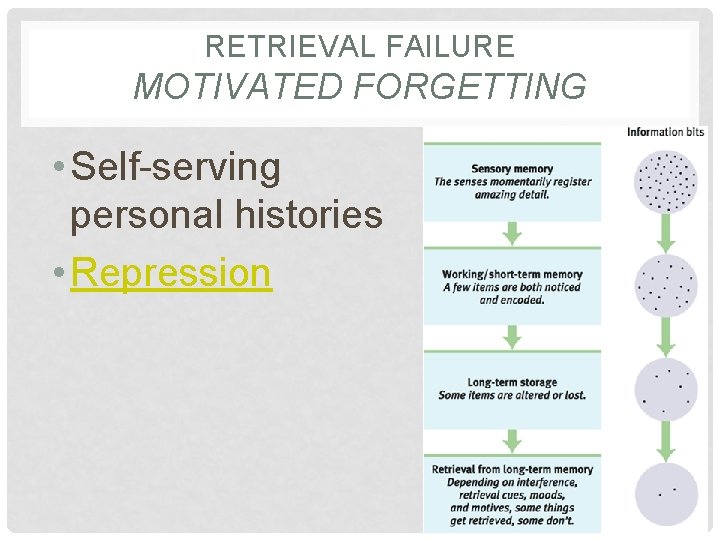 RETRIEVAL FAILURE
MOTIVATED FORGETTING

• Self-serving personal histories
• Repression

Information bits

Sensory memory
The senses momentarily register amazing detail.

Working/short-term memory
A few items are both noticed and encoded.

Long-term storage
Some items are altered or lost.

Retrieval from long-term memory
Depending on interference, retrieval cues, moods, and motives, some things get retrieved, some don't.